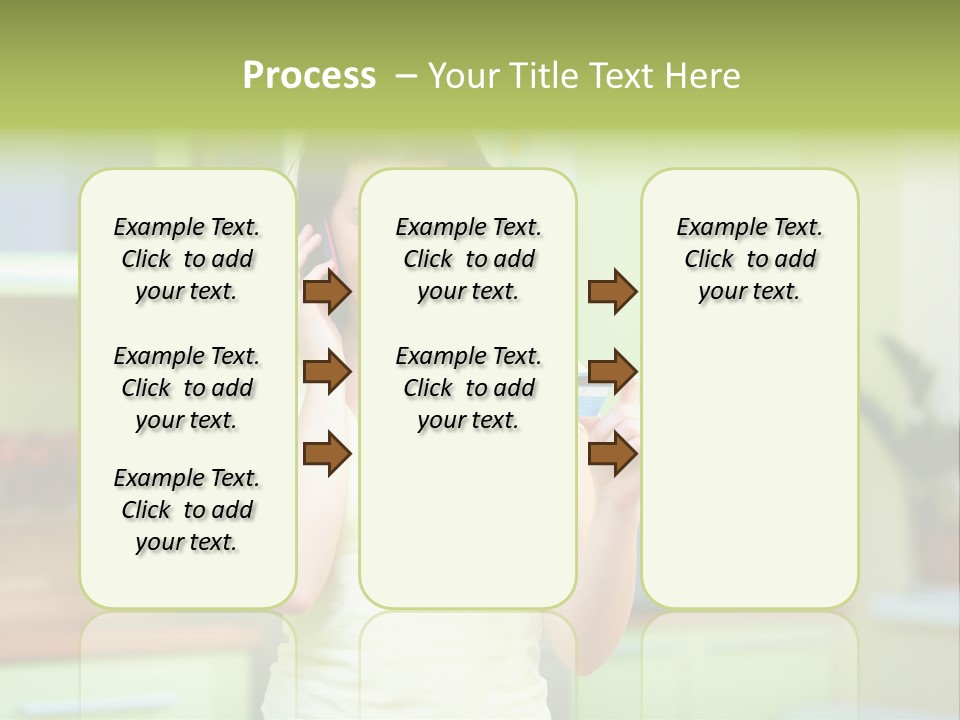 Process – Your Title Text Here

Example Text. Click to add your text.

Example Text. Click to add your text.

Example Text. Click to add your text.

Example Text. Click to add your text.

Example Text. Click to add your text.

Example Text. Click to add your text.